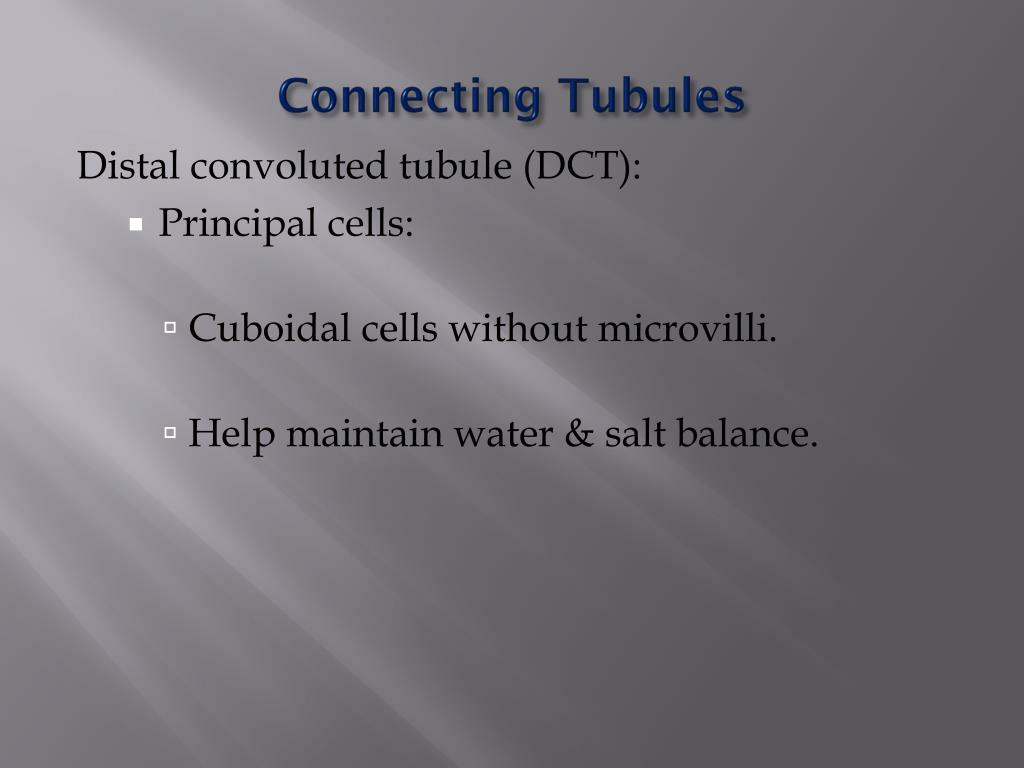 Connecting Tubules

Distal convoluted tubule (DCT):

Principal cells:

Cuboidal cells without microvilli.

Help maintain water & salt balance.